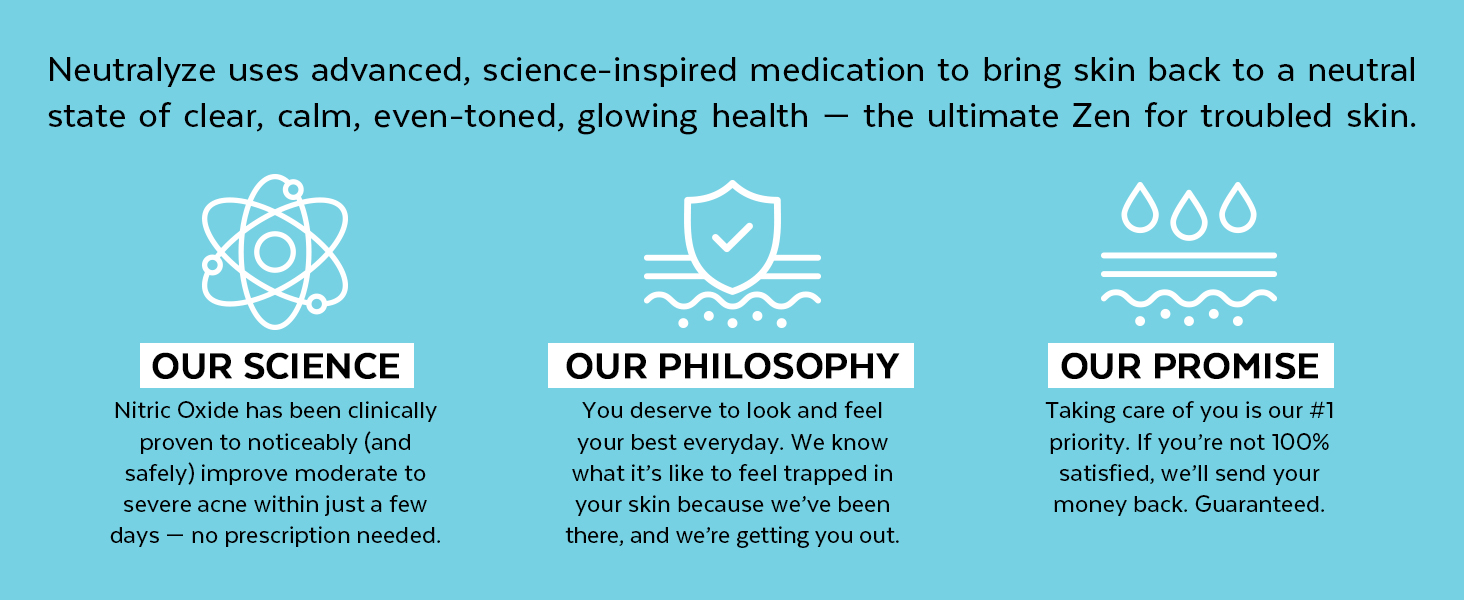 Neutralyze uses advanced, science-inspired medication to bring skin back to a neutral state of clear, calm, even-toned, glowing health — the ultimate Zen for troubled skin.

OUR SCIENCE

Nitric Oxide has been clinically proven to noticeably (and safely) improve moderate to severe acne within just a few days — no prescription needed.

OUR PHILOSOPHY

You deserve to look and feel your best everyday. We know what it's like to feel trapped in your skin because we've been there, and we're getting you out.

OUR PROMISE

Taking care of you is our #1 priority. If you're not 100% satisfied, we'll send your money back. Guaranteed.